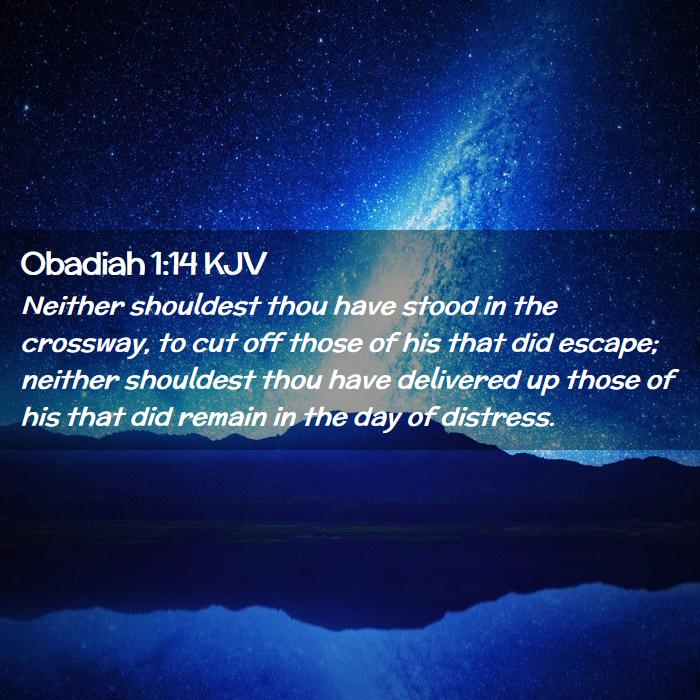 Obadiah 1:14 KJV

Neither shouldest thou have stood in the crossway, to cut off those of his that did escape; neither shouldest thou have delivered up those of his that did remain in the day of distress.